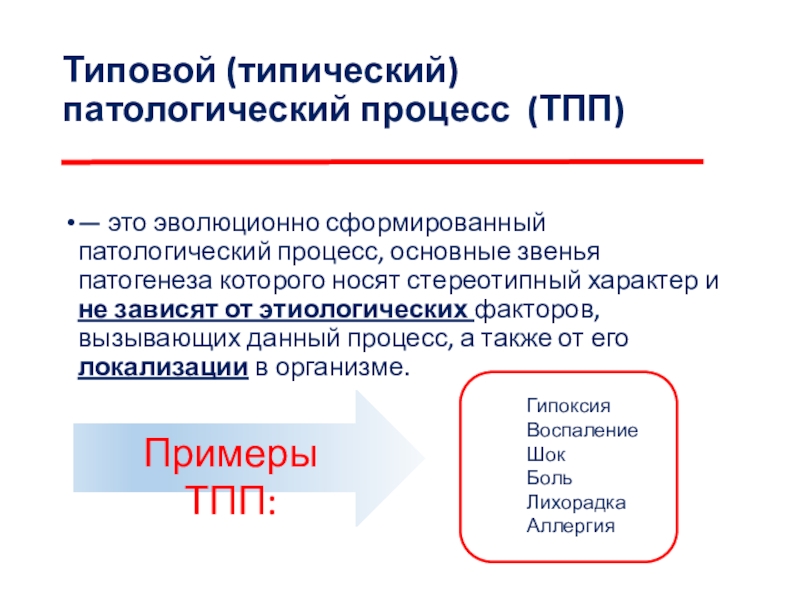 Типовой (типический) патологический процесс (ТПП)

•— это эволюционно сформированный патологический процесс, основные звенья патогенеза которого носят стереотипный характер и не зависят от этиологических факторов, вызывающих данный процесс, а также от его локализации в организме.

Примеры ТПП:

Гипоксия
Воспаление
Шок
Боль
Лихорадка
Аллергия